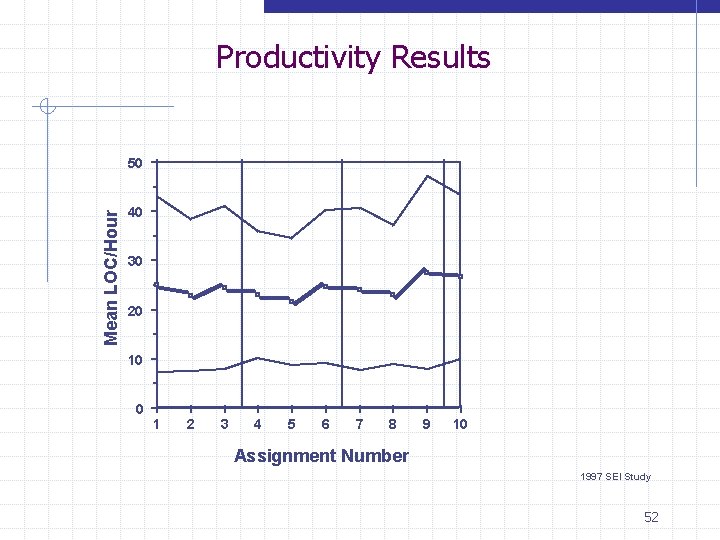 Productivity Results

Mean LOC/Hour

50
40
30
20
10
0

1 2 3 4 5 6 7 8 9 10

Assignment Number

1997 SEI Study

52